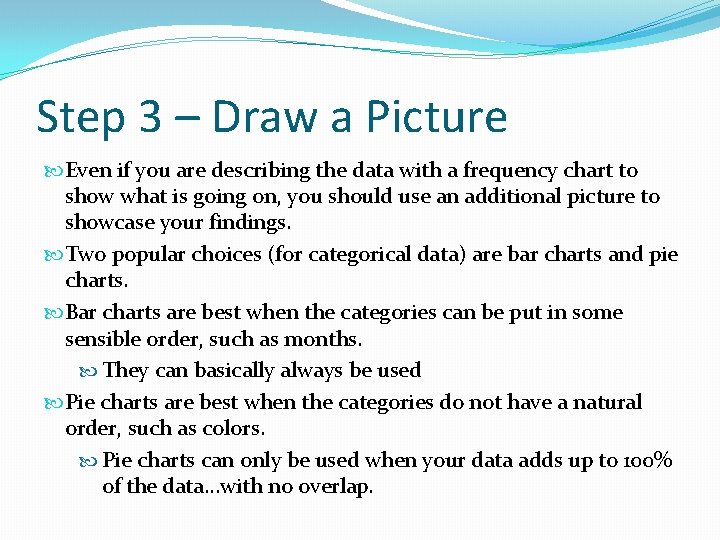 Step 3 – Draw a Picture

Even if you are describing the data with a frequency chart to show what is going on, you should use an additional picture to showcase your findings.

Two popular choices (for categorical data) are bar charts and pie charts.

Bar charts are best when the categories can be put in some sensible order, such as months.

They can basically always be used

Pie charts are best when the categories do not have a natural order, such as colors.

Pie charts can only be used when your data adds up to 100% of the data…with no overlap.